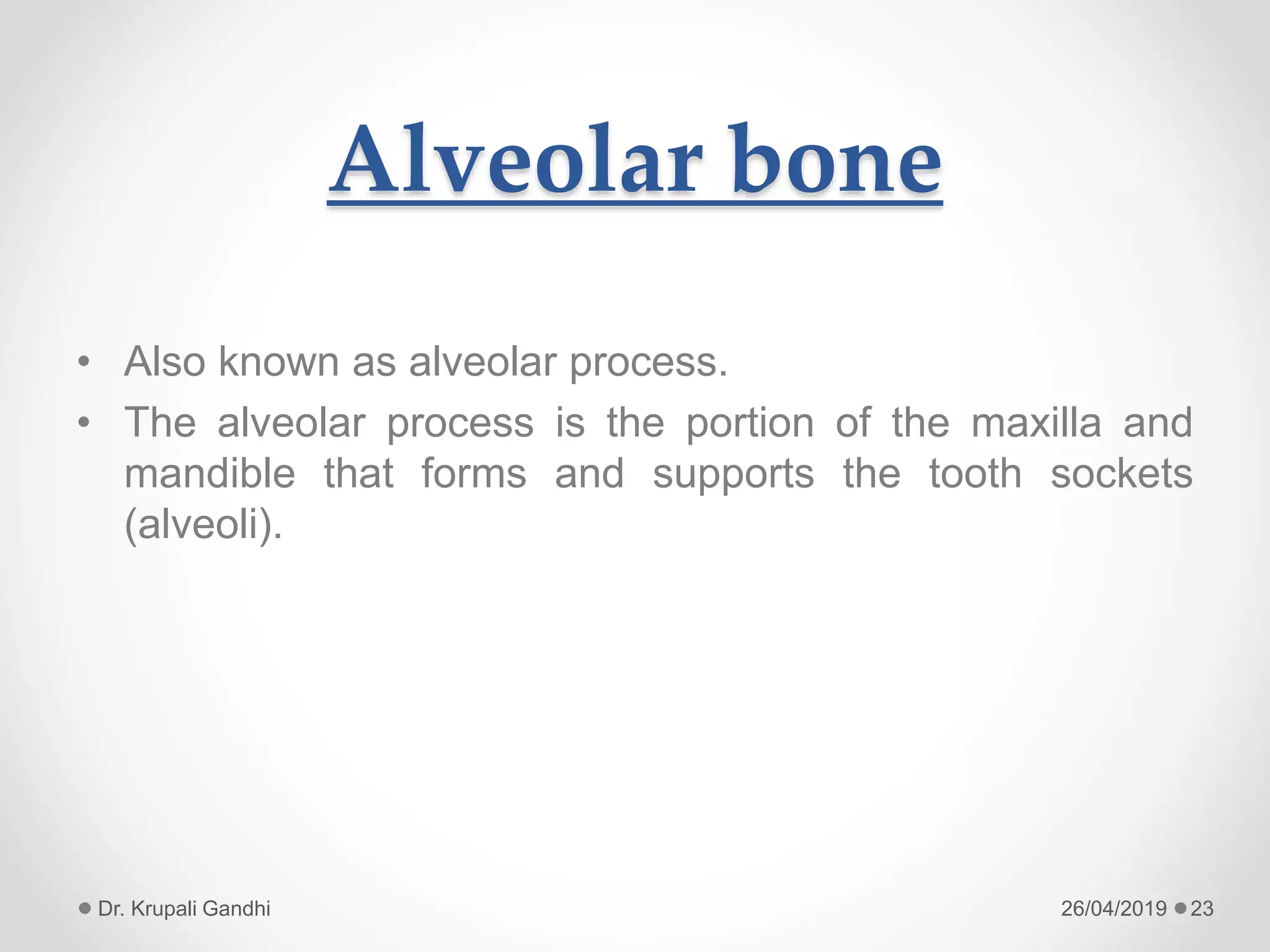 Alveolar bone

• Also known as alveolar process.
• The alveolar process is the portion of the maxilla and mandible that forms and supports the tooth sockets (alveoli).

Dr. Krupali Gandhi

26/04/2019 23